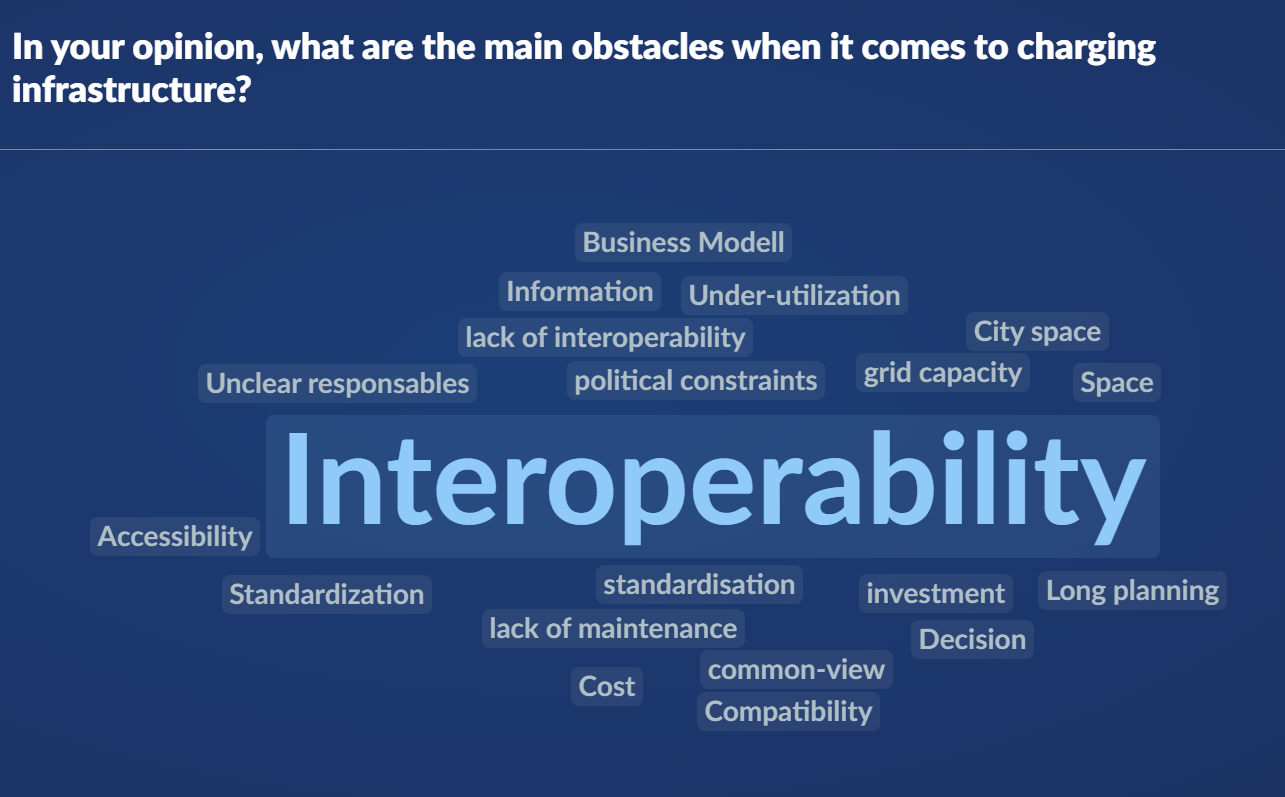 In your opinion, what are the main obstacles when it comes to charging infrastructure?

Business Modell
Information
Under-utilization
lack of interoperability
City space
Unclear responsables
political constraints
grid capacity
Space
Interoperability
Accessibility
Standardization
standardisation
investment
Long planning
lack of maintenance
Decision
common-view
Cost
Compatibility